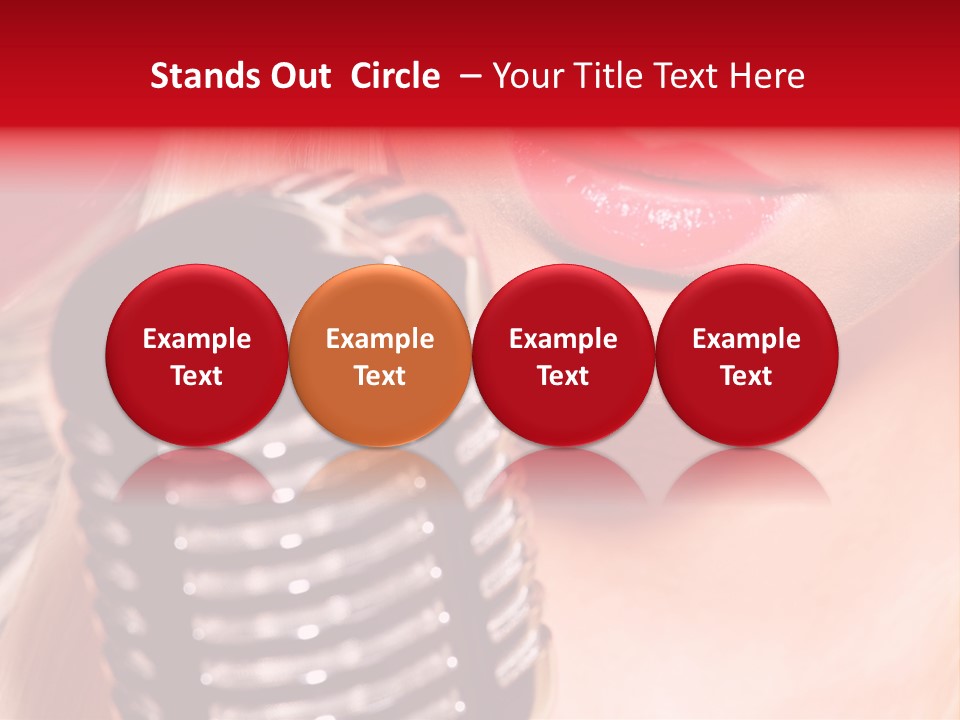 Stands Out Circle – Your Title Text Here

Example Text

Example Text

Example Text

Example Text